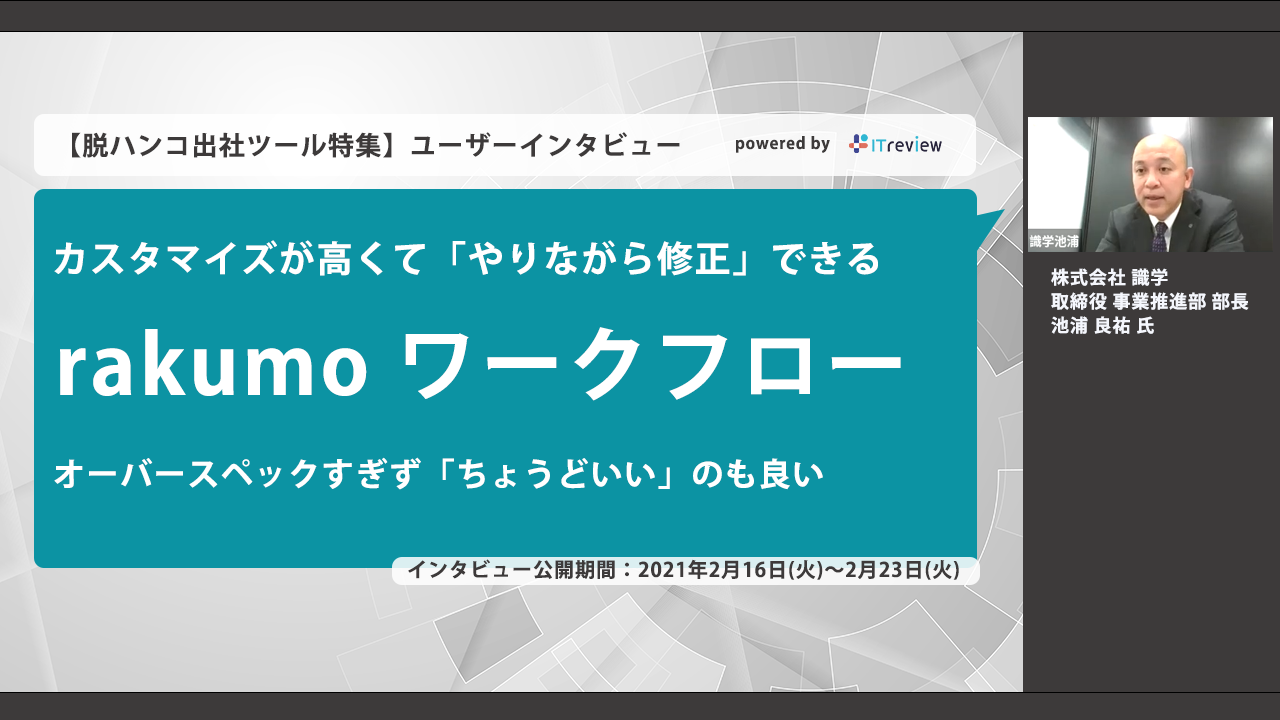 【脱ハンコ出社ツール特集】ユーザーインタビュー

powered by ITreview

カスタマイズが高くて「やりながら修正」できる

rakumo ワークフロー

オーバースペックすぎず「ちょうどいい」のも良い

インタビュー公開期間：2021年2月16日(火)〜2月23日(火)

識学池浦

株式会社 識学
取締役 事業推進部 部長
池浦 良祐 氏